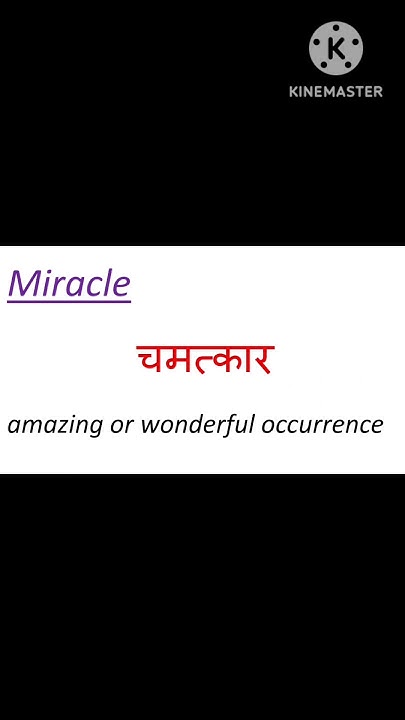 K
KINEMASTER

Miracle

चमत्कार

amazing or wonderful occurrence